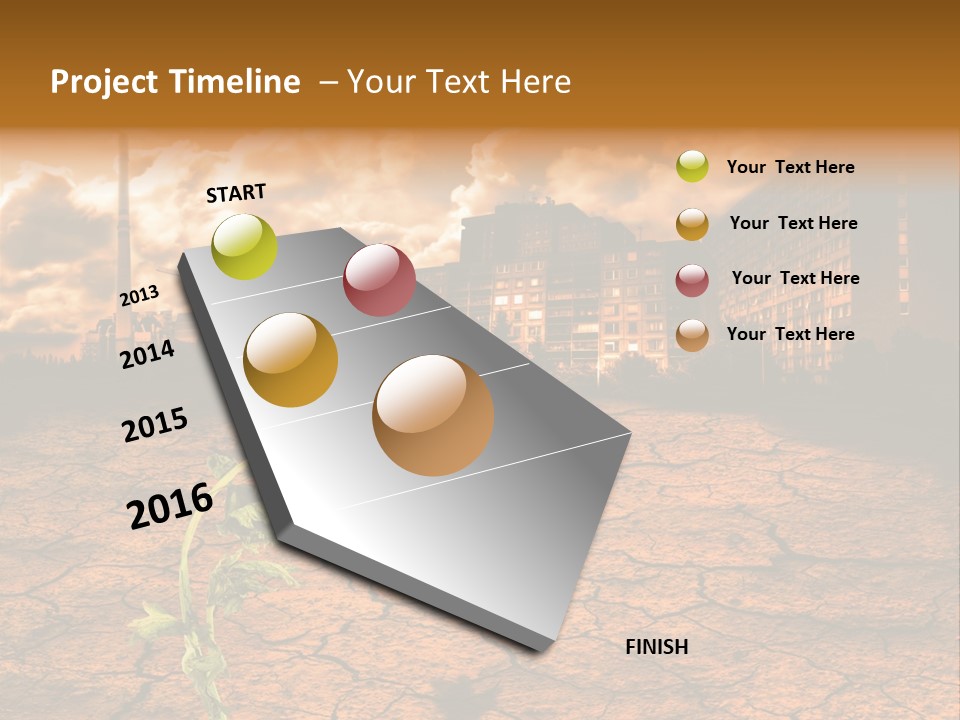 Project Timeline – Your Text Here

START

2013

2014

2015

2016

FINISH

Your Text Here

Your Text Here

Your Text Here

Your Text Here